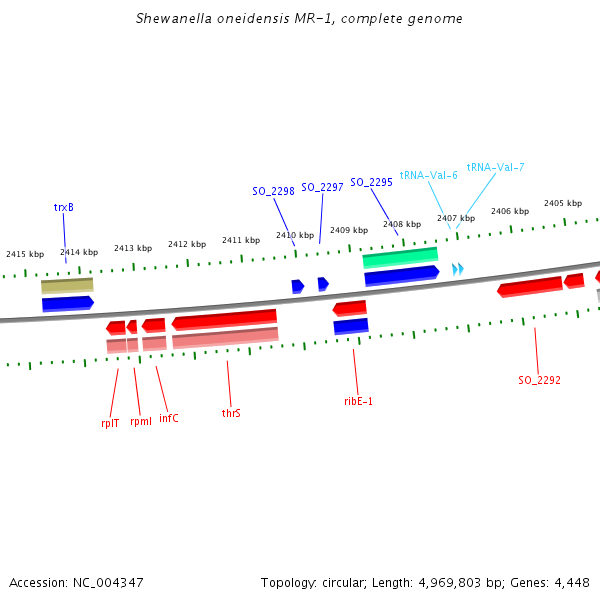 Shewanella oneidensis MR-1, complete genome

trxB
SO_2298
SO_2297
SO_2295
tRNA-Val-6
tRNA-Val-7

2415 kbp
2414 kbp
2413 kbp
2412 kbp
2411 kbp
2410 kbp
2409 kbp
2408 kbp
2407 kbp
2406 kbp
2405 kbp

rplT
rpmI
infC
thrS
ribE-1
SO_2292

Accession: NC_004347
Topology: circular; Length: 4,969,803 bp; Genes: 4,448